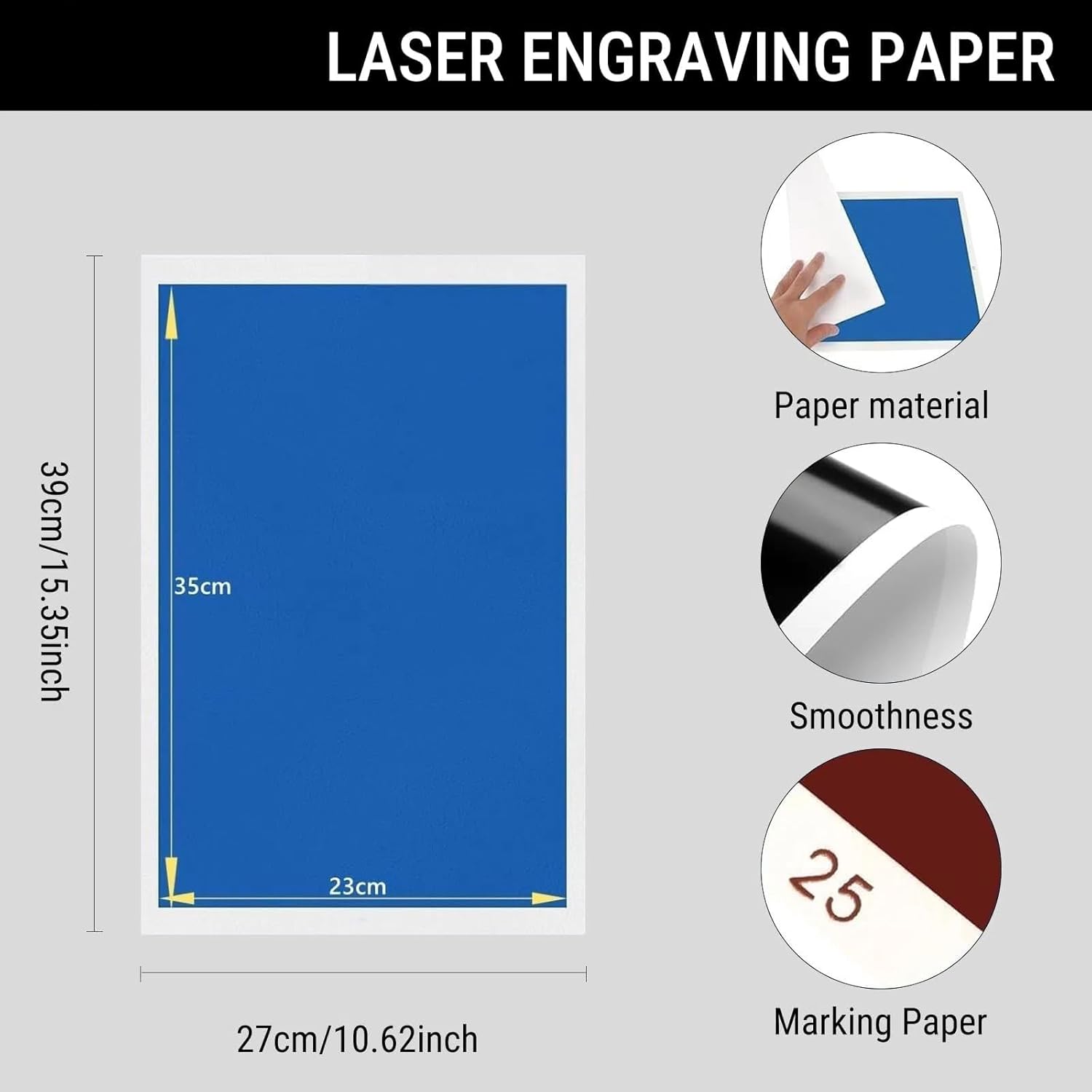 LASER ENGRAVING PAPER

39cm/15.35inch

35cm

23cm

27cm/10.62inch

Paper material

Smoothness

25

Marking Paper